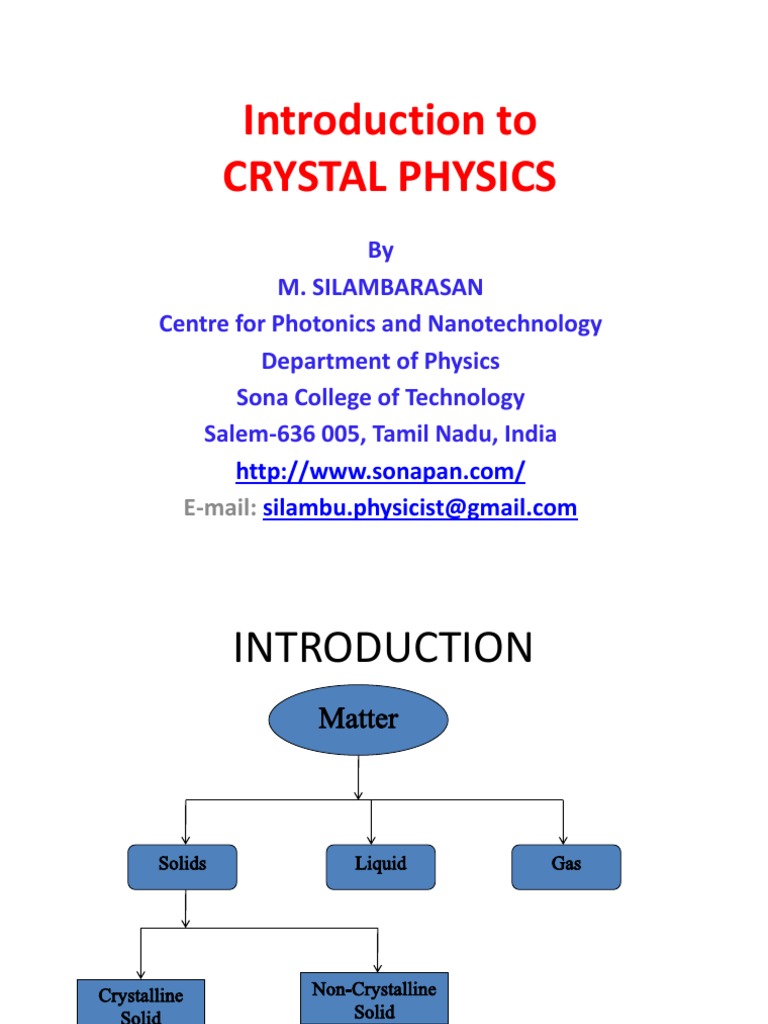 Introduction to
CRYSTAL PHYSICS

By
M. SILAMBARASAN
Centre for Photonics and Nanotechnology
Department of Physics
Sona College of Technology
Salem-636 005, Tamil Nadu, India
http://www.sonapan.com/
E-mail: silambu.physicist@gmail.com

INTRODUCTION

Matter

Solids

Liquid

Gas

Crystalline Solid

Non-Crystalline Solid